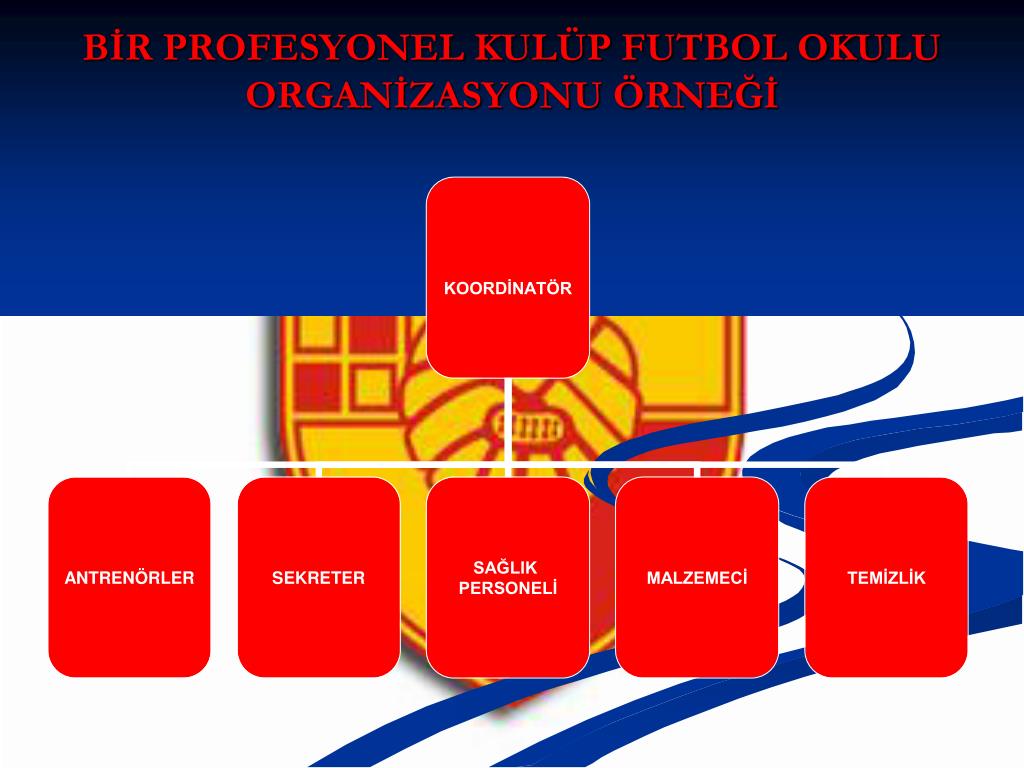 BİR PROFESYONEL KULÜP FUTBOL OKULU ORGANİZASYONU ÖRNEĞİ

KOORDİNATÖR

ANTRENÖRLER

SEKRETER

SAĞLIK PERSONELİ

MALZEMECİ

TEMİZLİK